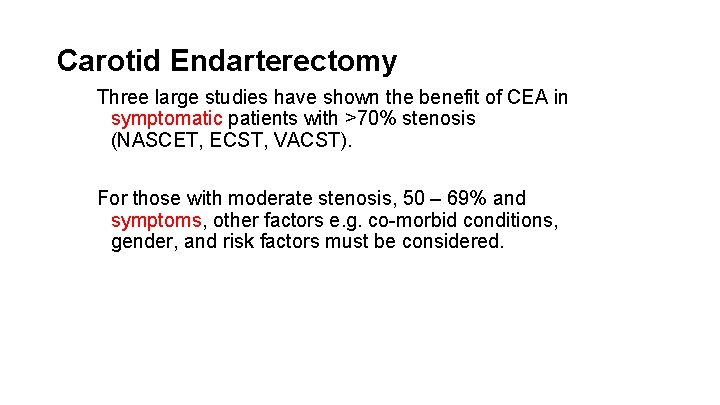 Carotid Endarterectomy

Three large studies have shown the benefit of CEA in symptomatic patients with >70% stenosis (NASCET, ECST, VACST).

For those with moderate stenosis, 50 – 69% and symptoms, other factors e.g. co-morbid conditions, gender, and risk factors must be considered.